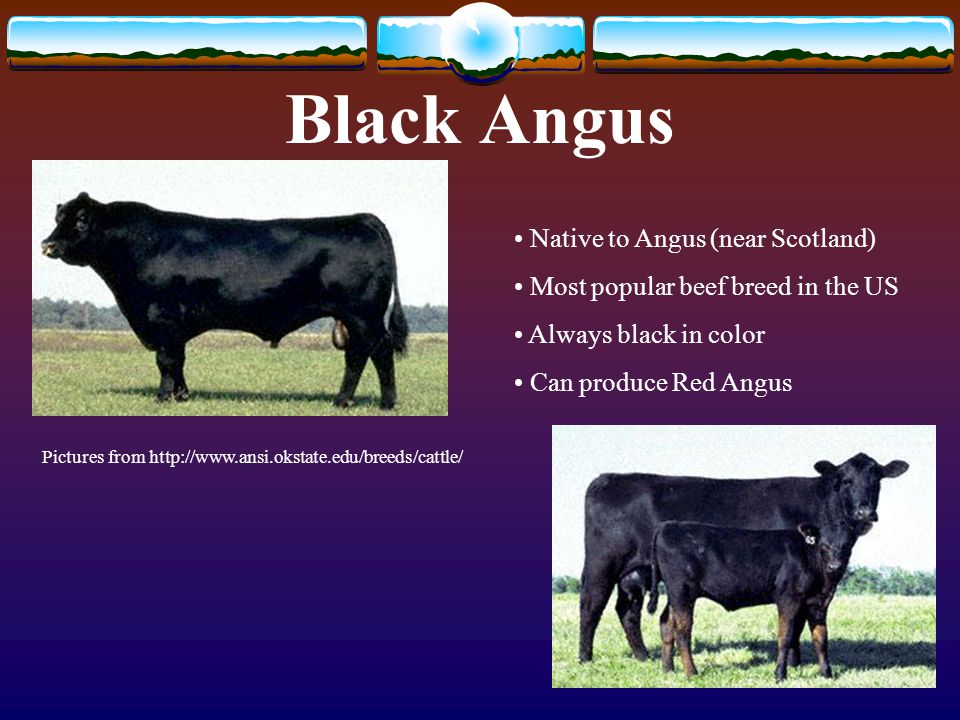 Black Angus

• Native to Angus (near Scotland)
• Most popular beef breed in the US
• Always black in color
• Can produce Red Angus

Pictures from http://www.ansi.okstate.edu/breeds/cattle/